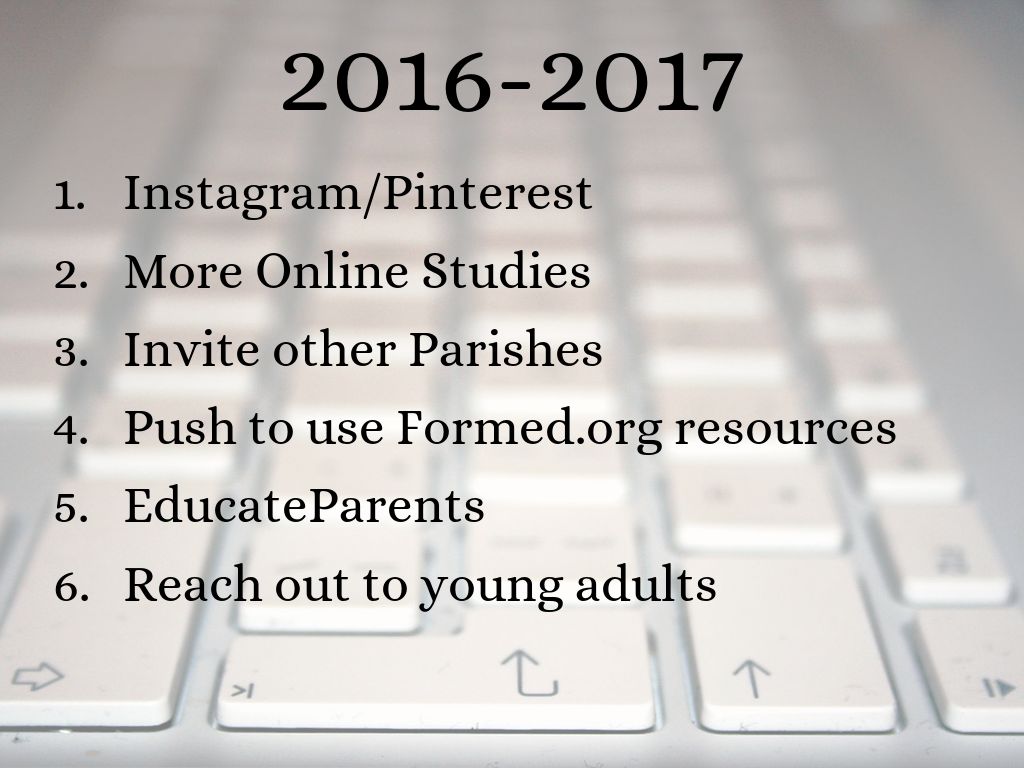 2016-2017

1. Instagram/Pinterest
2. More Online Studies
3. Invite other Parishes
4. Push to use Formed.org resources
5. EducateParents
6. Reach out to young adults